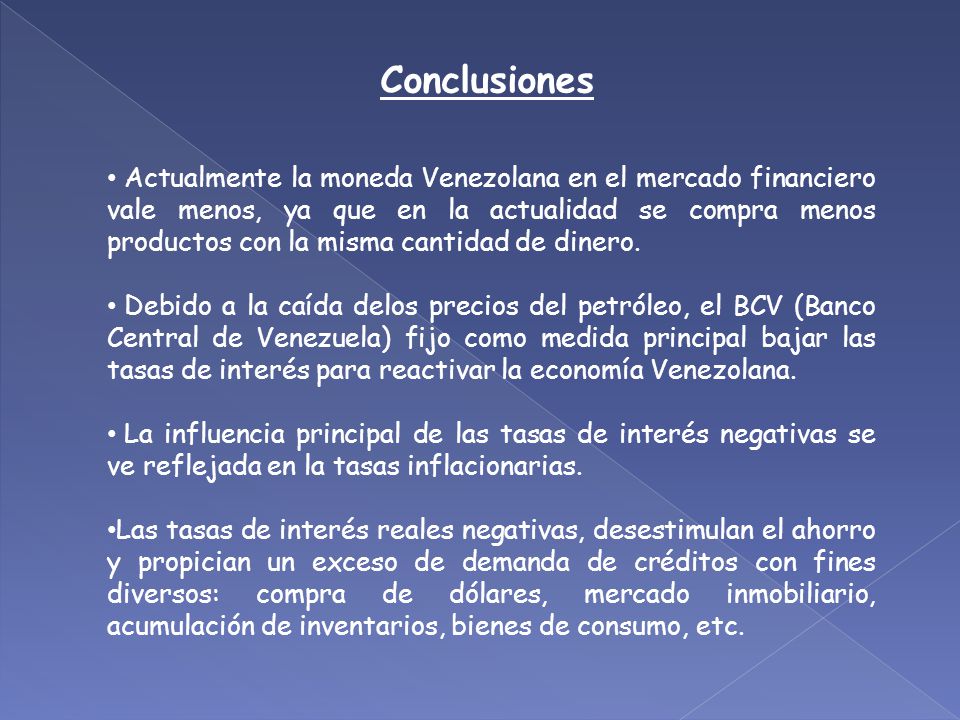 Conclusiones

• Actualmente la moneda Venezolana en el mercado financiero vale menos, ya que en la actualidad se compra menos productos con la misma cantidad de dinero.

• Debido a la caída delos precios del petróleo, el BCV (Banco Central de Venezuela) fijo como medida principal bajar las tasas de interés para reactivar la economía Venezolana.

• La influencia principal de las tasas de interés negativas se ve reflejada en la tasas inflacionarias.

•Las tasas de interés reales negativas, desestimulan el ahorro y propician un exceso de demanda de créditos con fines diversos: compra de dólares, mercado inmobiliario, acumulación de inventarios, bienes de consumo, etc.